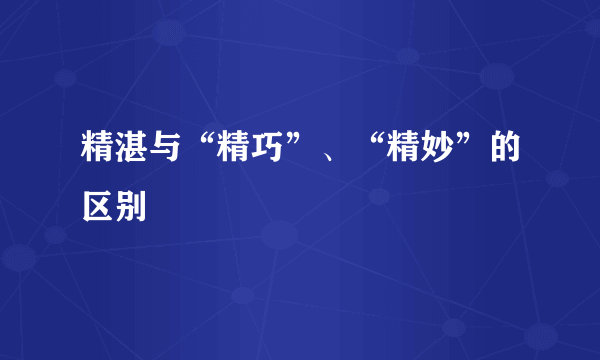 精湛与“精巧”、“精妙”的区别